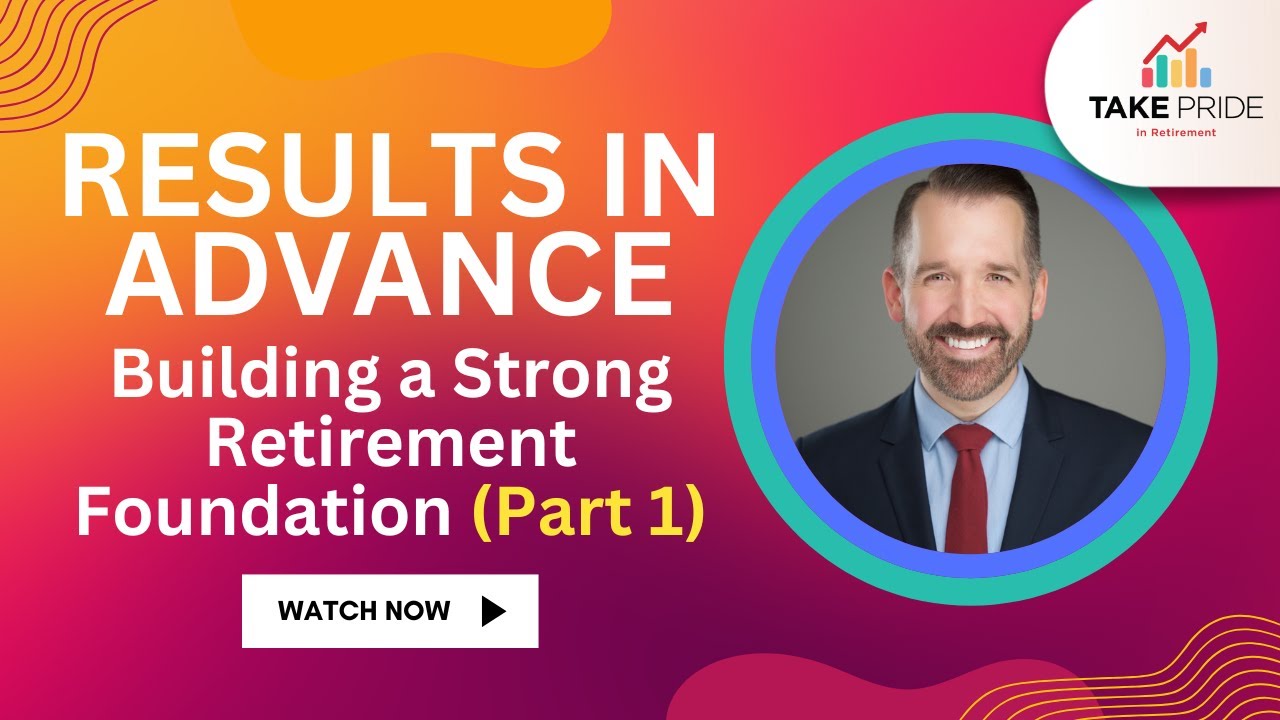 TAKE PRIDE
in Retirement

RESULTS IN ADVANCE
Building a Strong Retirement Foundation (Part 1)

WATCH NOW